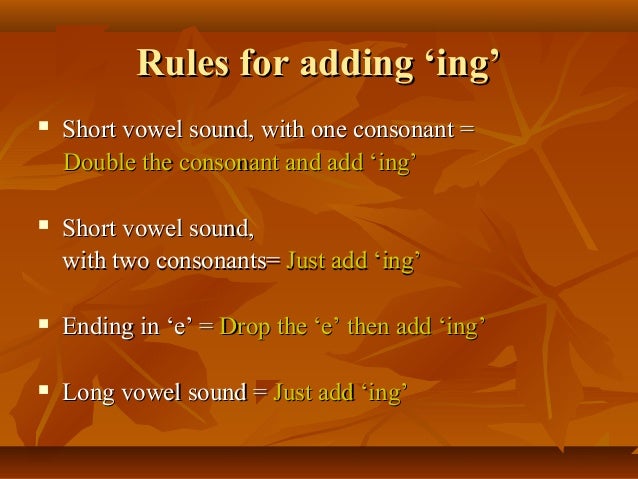 Rules for adding ‘ing’

▪ Short vowel sound, with one consonant = Double the consonant and add ‘ing’

▪ Short vowel sound, with two consonants= Just add ‘ing’

▪ Ending in ‘e’ = Drop the ‘e’ then add ‘ing’

▪ Long vowel sound = Just add ‘ing’